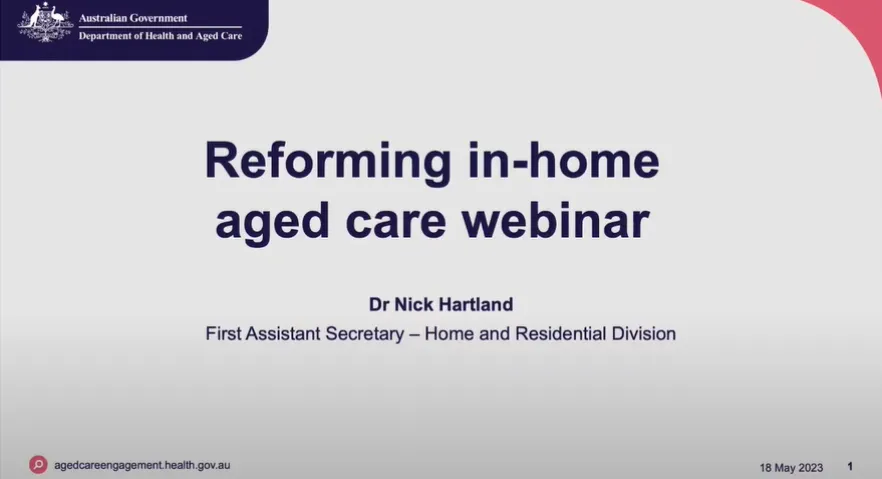 Australian Government
Department of Health and Aged Care

Reforming in-home aged care webinar

Dr Nick Hartland
First Assistant Secretary – Home and Residential Division

agedcareengagement.health.gov.au

18 May 2023

1